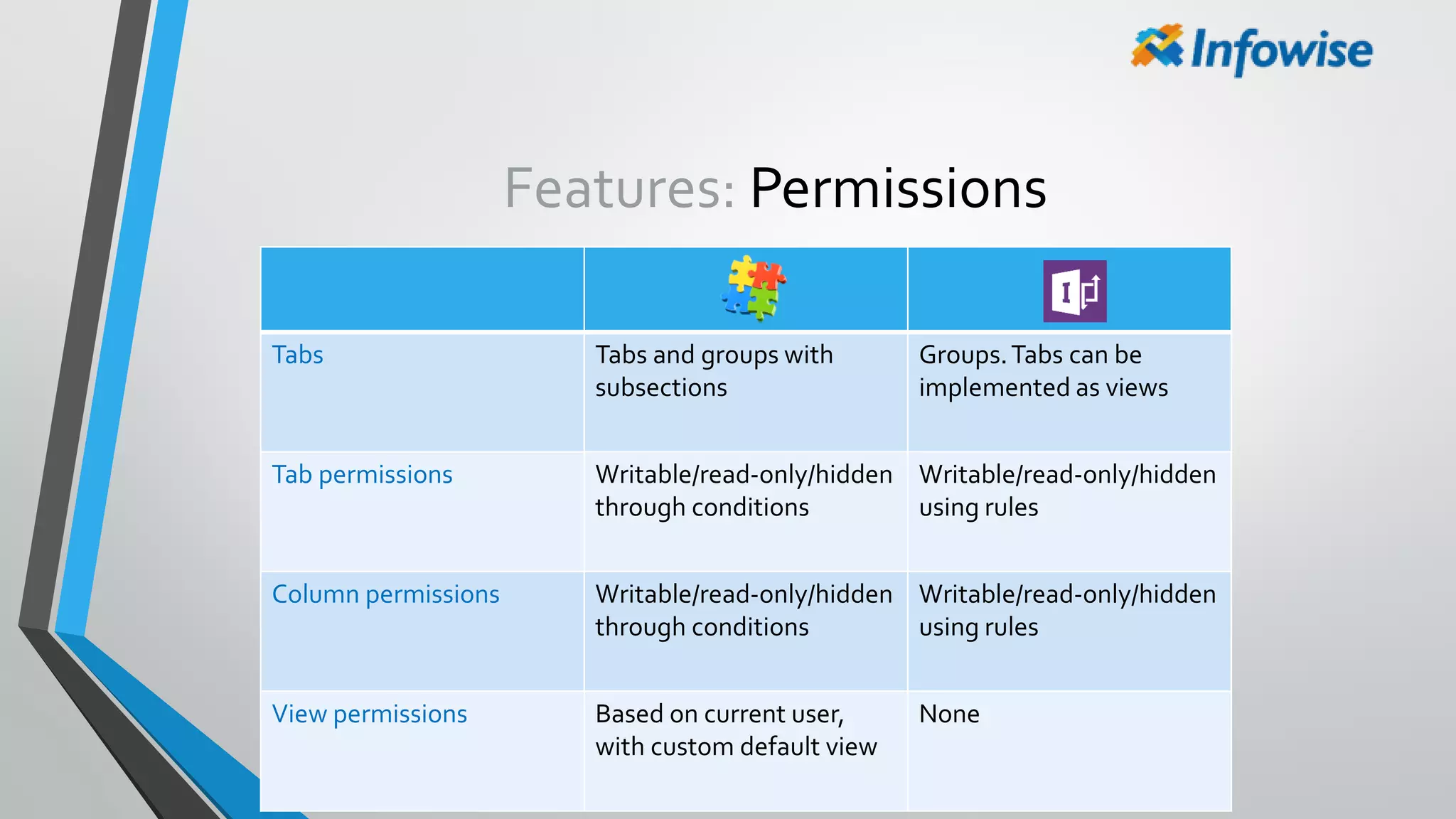 Infowise

Features: Permissions

| | | |
|---|---|---|
| Tabs | Tabs and groups with subsections | Groups. Tabs can be implemented as views |
| Tab permissions | Writable/read-only/hidden through conditions | Writable/read-only/hidden using rules |
| Column permissions | Writable/read-only/hidden through conditions | Writable/read-only/hidden using rules |
| View permissions | Based on current user, with custom default view | None |